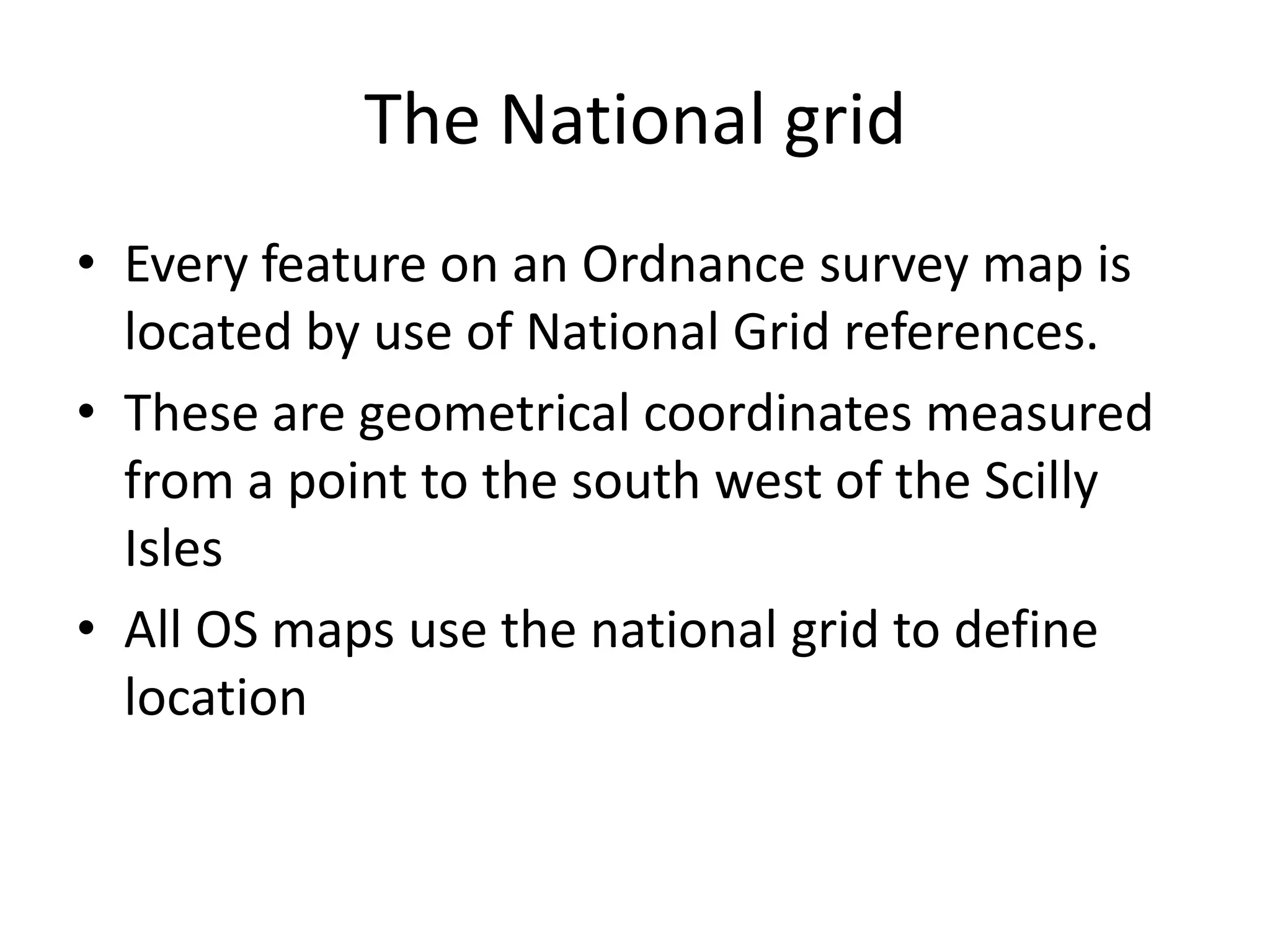 The National grid

• Every feature on an Ordnance survey map is located by use of National Grid references.
• These are geometrical coordinates measured from a point to the south west of the Scilly Isles
• All OS maps use the national grid to define location